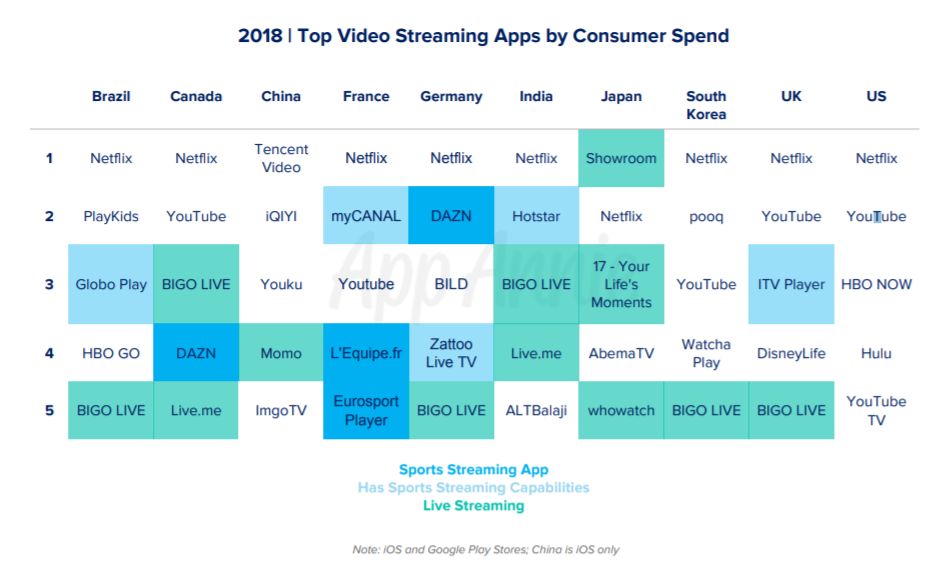 2018 | Top Video Streaming Apps by Consumer Spend

| | Brazil | Canada | China | France | Germany | India | Japan | South Korea | UK | US |
|---|---|---|---|---|---|---|---|---|---|---|
| 1 | Netflix | Netflix | Tencent Video | Netflix | Netflix | Netflix | Showroom | Netflix | Netflix | Netflix |
| 2 | PlayKids | YouTube | iQIYI | myCANAL | DAZN | Hotstar | Netflix | pooq | YouTube | YouTube |
| 3 | Globo Play | BIGO LIVE | Youku | Youtube | BILD | BIGO LIVE | 17 - Your Life's Moments | YouTube | ITV Player | HBO NOW |
| 4 | HBO GO | DAZN | Momo | L'Equipe.fr | Zattoo Live TV | Live.me | AbemaTV | Watcha Play | DisneyLife | Hulu |
| 5 | BIGO LIVE | Live.me | ImgoTV | Eurosport Player | BIGO LIVE | ALTBalaji | whowatch | BIGO LIVE | BIGO LIVE | YouTube TV |

App Annie

Sports Streaming App
Has Sports Streaming Capabilities
Live Streaming

Note: iOS and Google Play Stores; China is iOS only